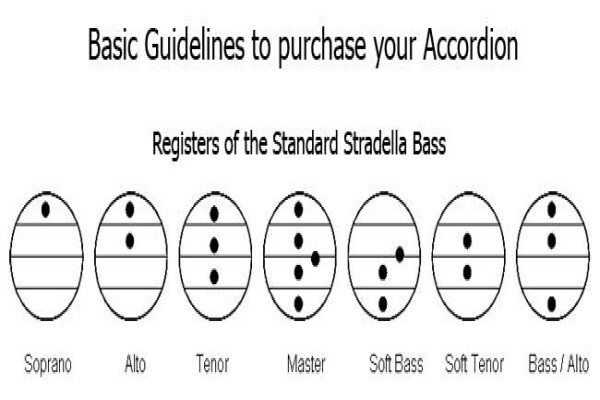 Basic Guidelines to purchase your Accordion

Registers of the Standard Stradella Bass

Soprano

Alto

Tenor

Master

Soft Bass

Soft Tenor

Bass / Alto